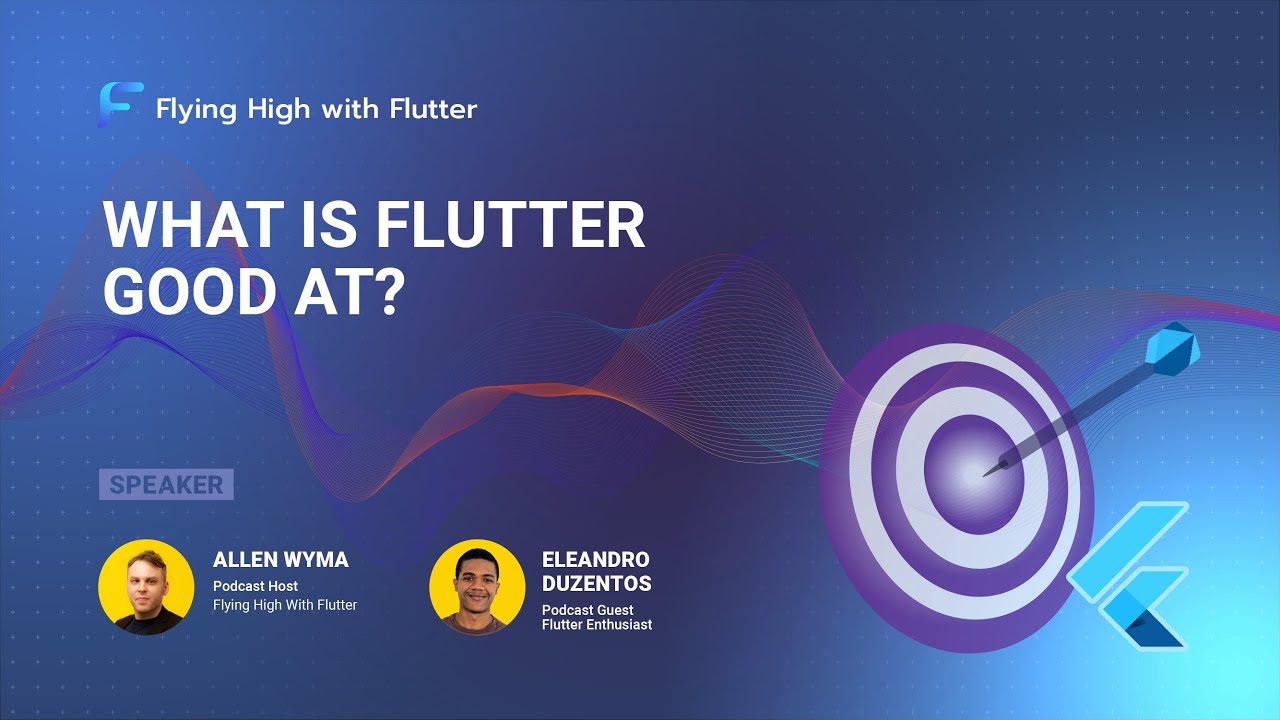 Flying High with Flutter

WHAT IS FLUTTER GOOD AT?

SPEAKER

ALLEN WYMA
Podcast Host
Flying High With Flutter

ELEANDRO DUZENTOS
Podcast Guest
Flutter Enthusiast